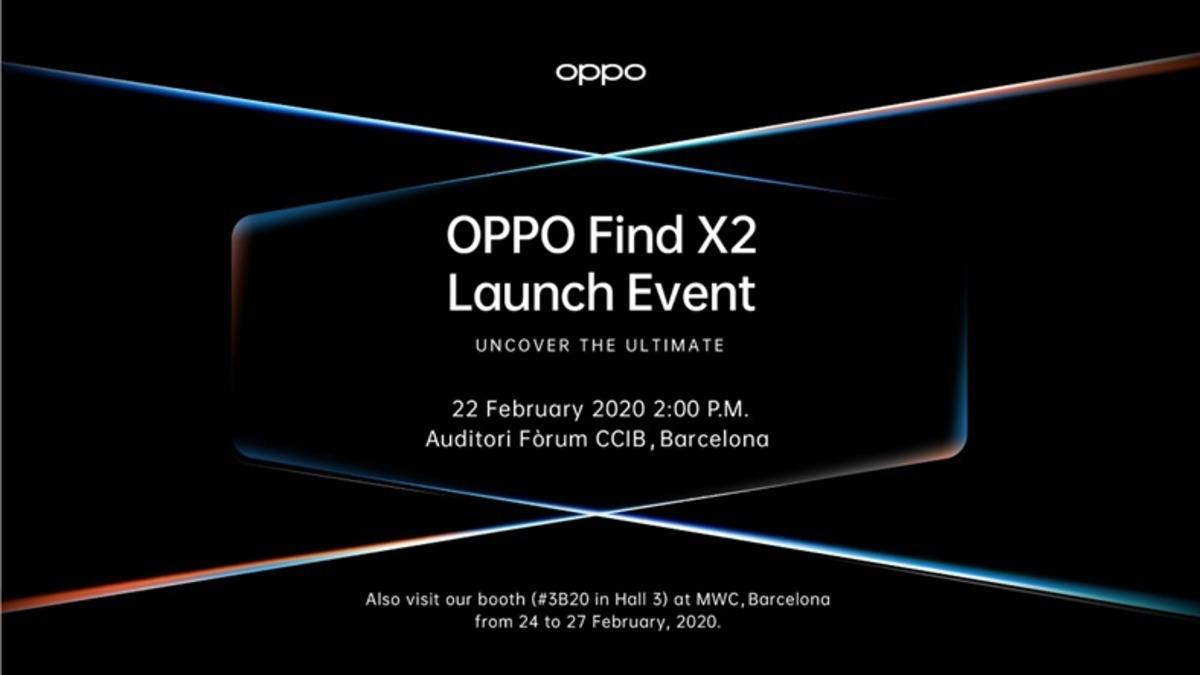 oppo

OPPO Find X2
Launch Event

UNCOVER THE ULTIMATE

22 February 2020 2:00 P.M.
Auditori Fòrum CCIB, Barcelona

Also visit our booth (#3B20 in Hall 3) at MWC, Barcelona from 24 to 27 February, 2020.